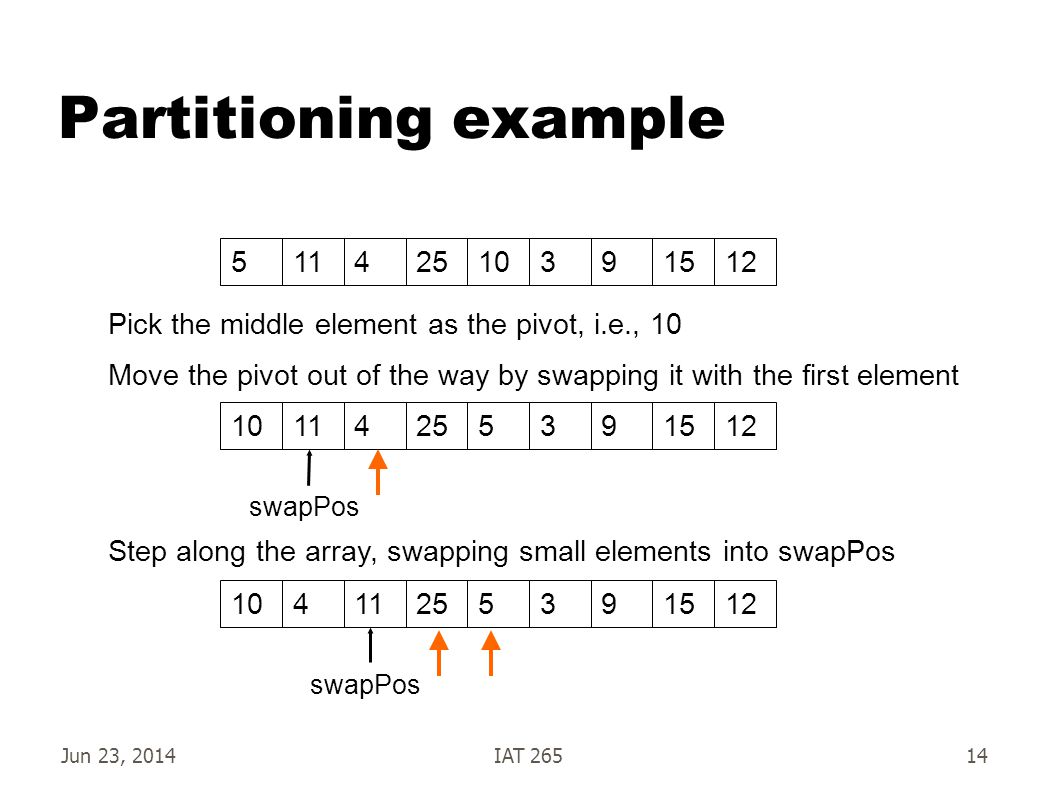 Partitioning example

| 5 | 11 | 4 | 25 | 10 | 3 | 9 | 15 | 12 |
|---|---|---|---|---|---|---|---|---|

Pick the middle element as the pivot, i.e., 10

Move the pivot out of the way by swapping it with the first element

| 10 | 11 | 4 | 25 | 5 | 3 | 9 | 15 | 12 |
|---|---|---|---|---|---|---|---|---|

swapPos

Step along the array, swapping small elements into swapPos

| 10 | 4 | 11 | 25 | 5 | 3 | 9 | 15 | 12 |
|---|---|---|---|---|---|---|---|---|

swapPos

Jun 23, 2014

IAT 265

14